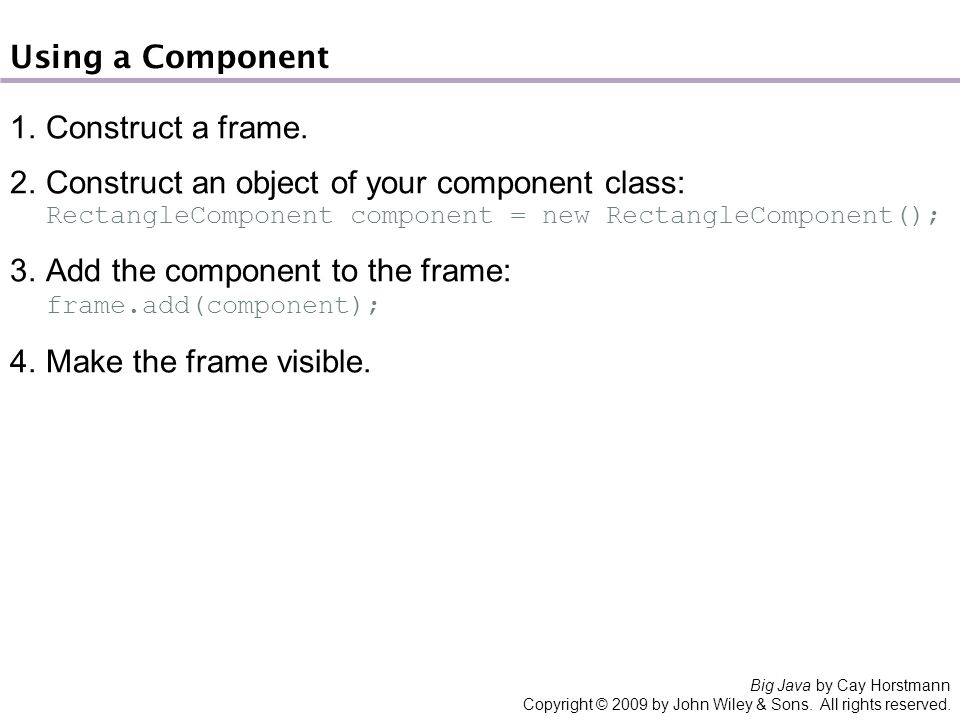 Using a Component

1. Construct a frame.

2. Construct an object of your component class:
RectangleComponent component = new RectangleComponent();

3. Add the component to the frame:
frame.add(component);

4. Make the frame visible.

Big Java by Cay Horstmann
Copyright © 2009 by John Wiley & Sons. All rights reserved.